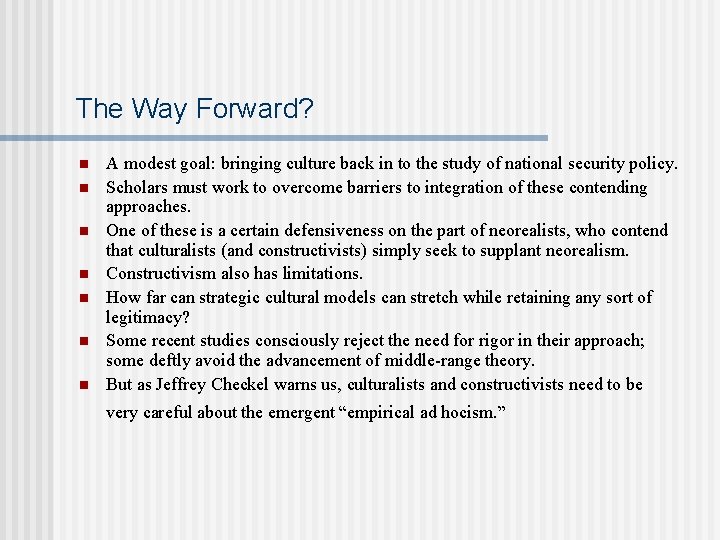 The Way Forward?

- A modest goal: bringing culture back in to the study of national security policy.
- Scholars must work to overcome barriers to integration of these contending approaches.
- One of these is a certain defensiveness on the part of neorealists, who contend that culturalists (and constructivists) simply seek to supplant neorealism.
- Constructivism also has limitations.
- How far can strategic cultural models can stretch while retaining any sort of legitimacy?
- Some recent studies consciously reject the need for rigor in their approach; some deftly avoid the advancement of middle-range theory.
- But as Jeffrey Checkel warns us, culturalists and constructivists need to be very careful about the emergent “empirical ad hocism.”